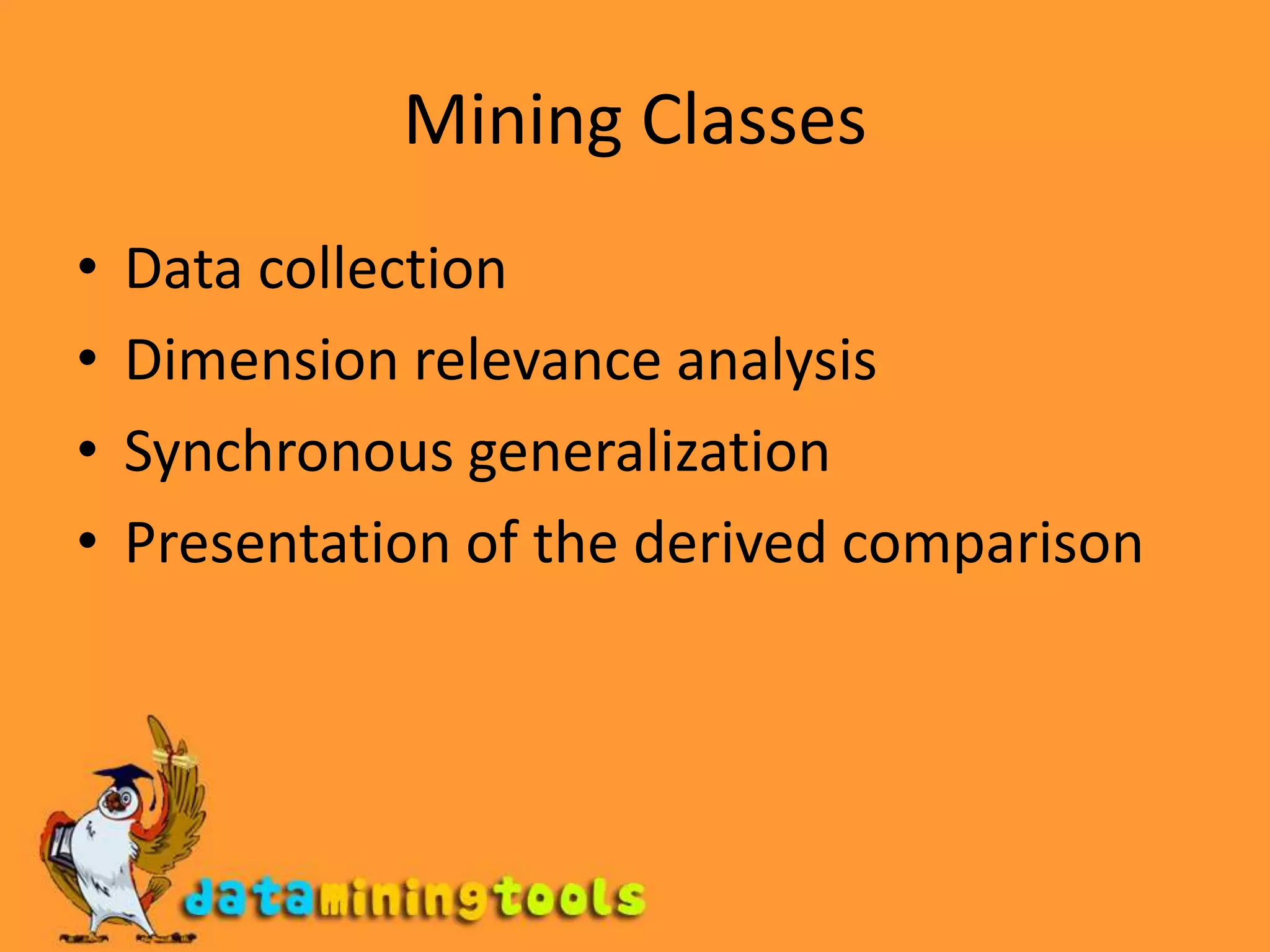 Mining Classes

• Data collection
• Dimension relevance analysis
• Synchronous generalization
• Presentation of the derived comparison

dataminingtools